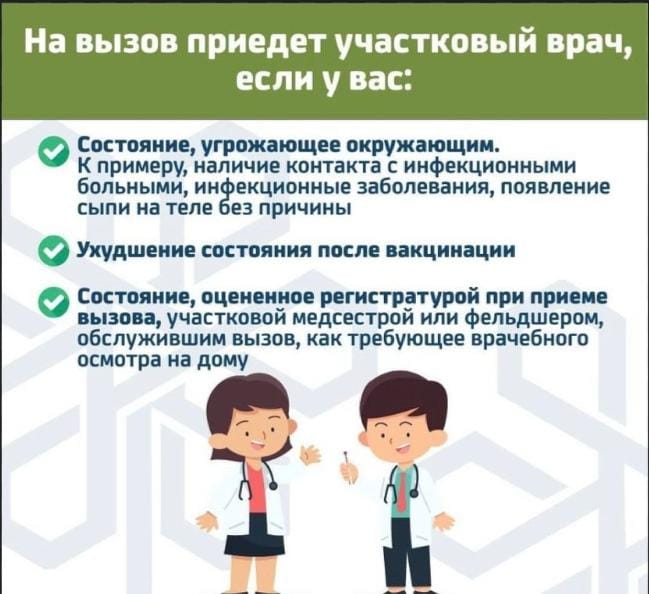 На вызов приедет участковый врач, если у вас:

Состояние, угрожающее окружающим. К примеру, наличие контакта с инфекционными больными, инфекционные заболевания, появление сыпи на теле без причины

Ухудшение состояния после вакцинации

Состояние, оцененное регистратурой при приеме вызова, участковой медсестрой или фельдшером, обслужившим вызов, как требующее врачебного осмотра на дому